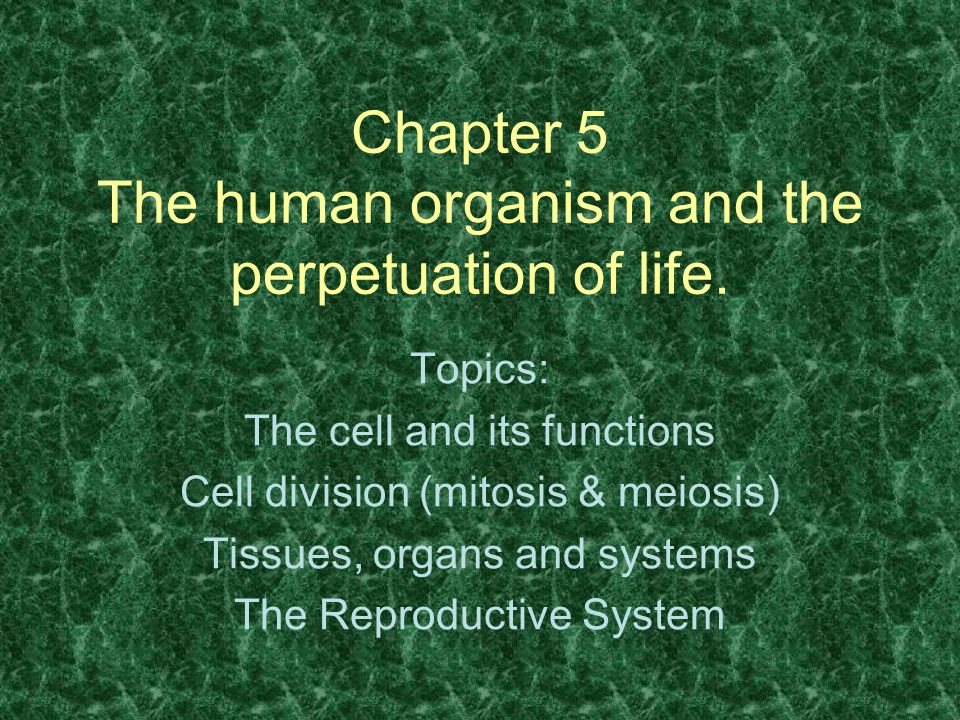 Chapter 5
The human organism and the perpetuation of life.

Topics:
The cell and its functions
Cell division (mitosis & meiosis)
Tissues, organs and systems
The Reproductive System